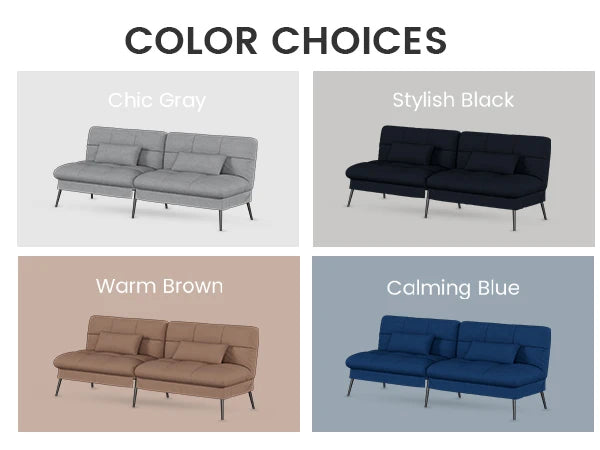 COLOR CHOICES

Chic Gray

Stylish Black

Warm Brown

Calming Blue